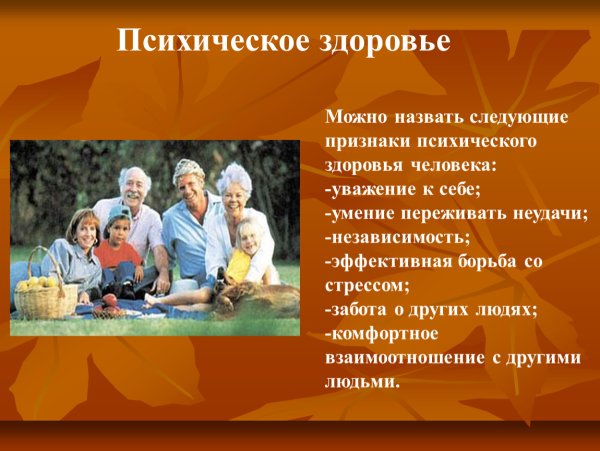 Психическое здоровье

Можно назвать следующие признаки психического здоровья человека:
-уважение к себе;
-умение переживать неудачи;
-независимость;
-эффективная борьба со стрессом;
-забота о других людях;
-комфортное взаимоотношение с другими людьми.